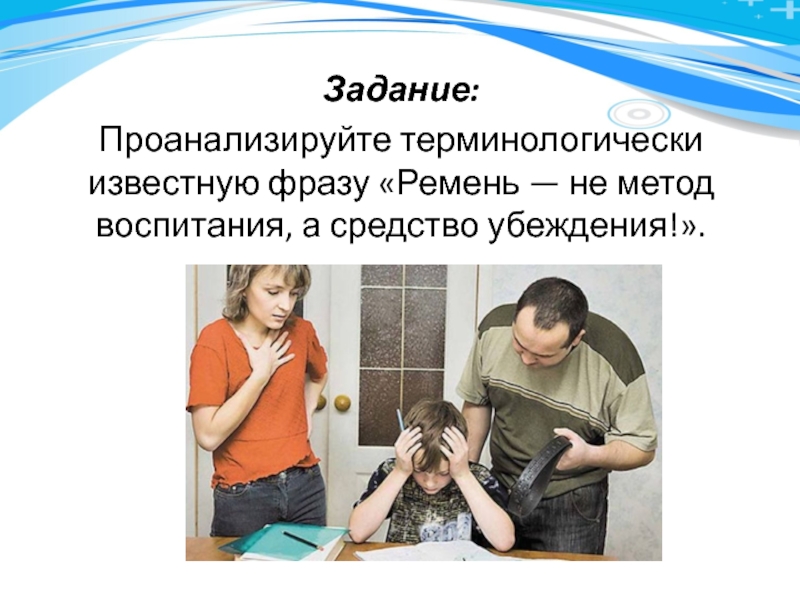 Задание:

Проанализируйте терминологически известную фразу «Ремень — не метод воспитания, а средство убеждения!».